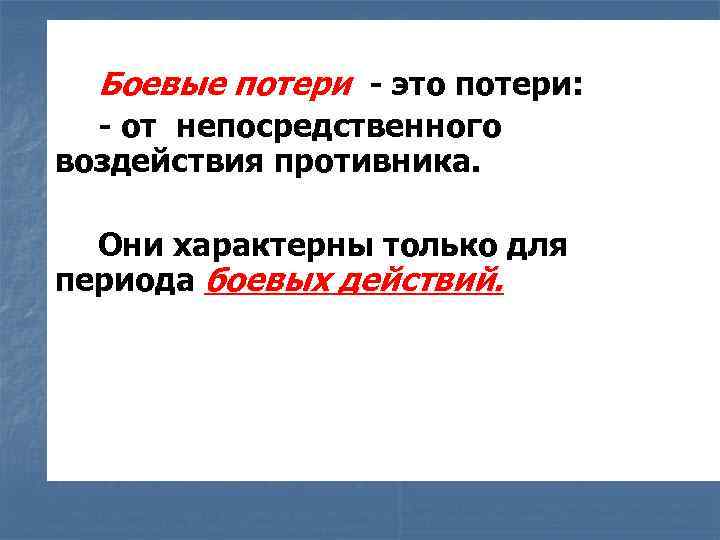 Боевые потери - это потери:

- от непосредственного воздействия противника.

Они характерны только для периода боевых действий.